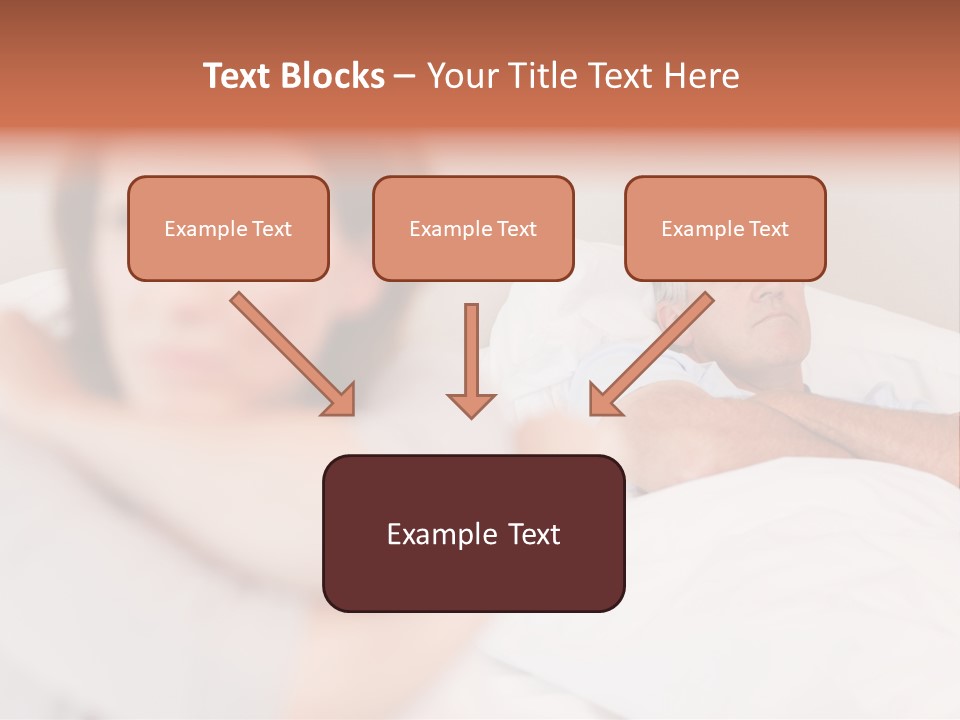 Text Blocks – Your Title Text Here

Example Text

Example Text

Example Text

Example Text